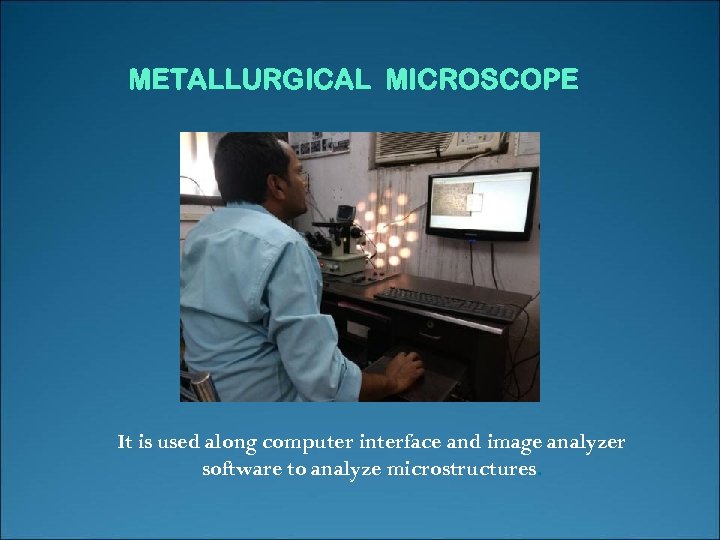 METALLURGICAL MICROSCOPE

It is used along computer interface and image analyzer software to analyze microstructures